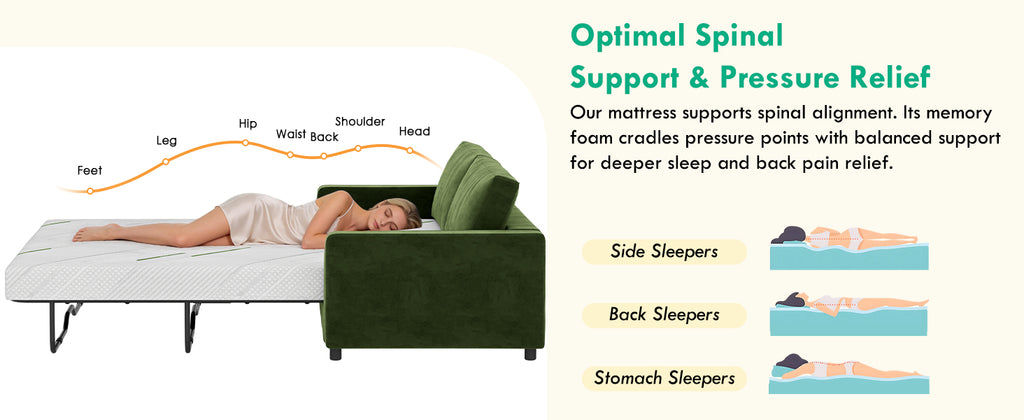 Feet
Leg
Hip
Waist
Back
Shoulder
Head

Optimal Spinal Support & Pressure Relief

Our mattress supports spinal alignment. Its memory foam cradles pressure points with balanced support for deeper sleep and back pain relief.

Side Sleepers

Back Sleepers

Stomach Sleepers